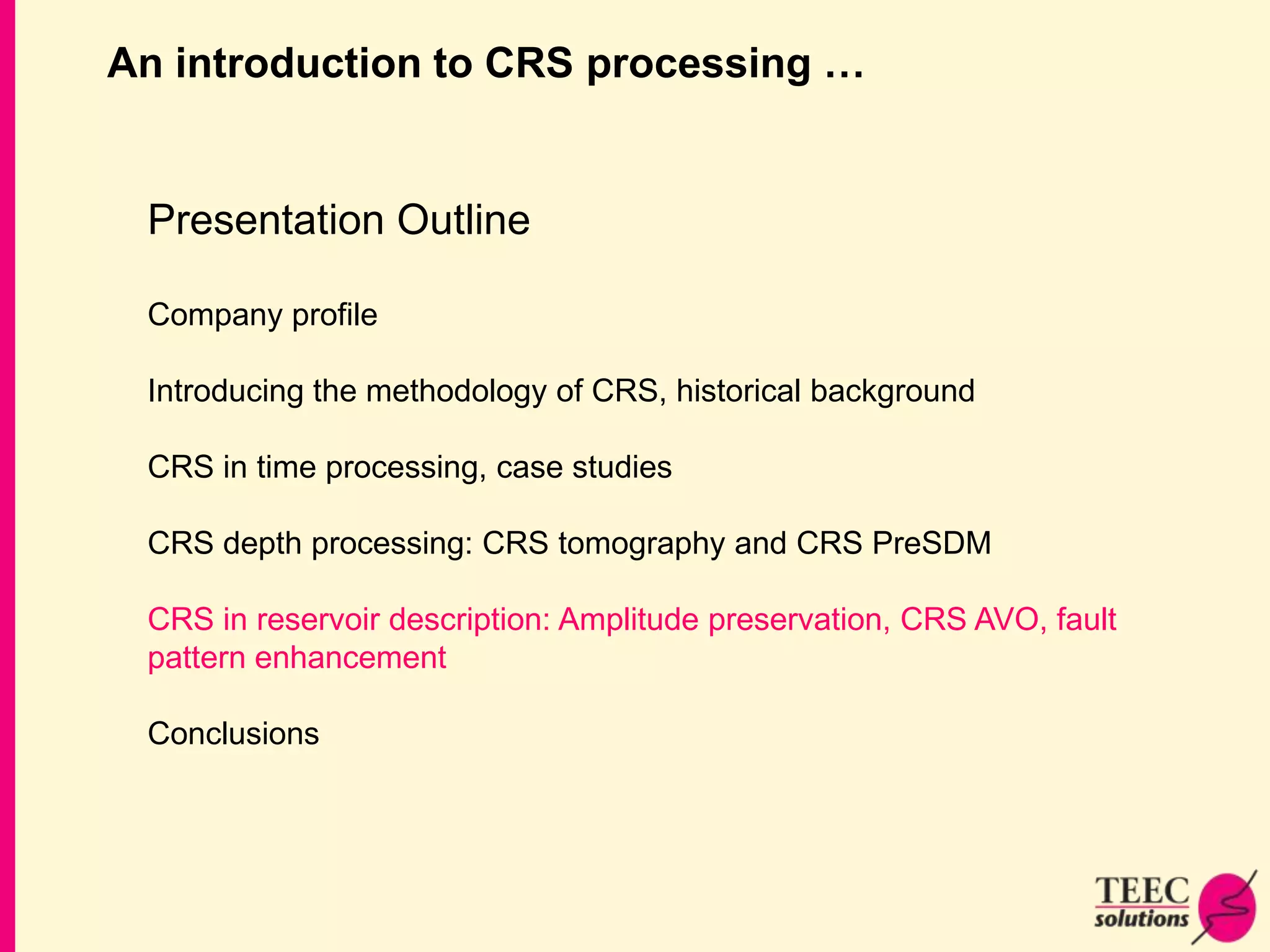 An introduction to CRS processing …

Presentation Outline

Company profile

Introducing the methodology of CRS, historical background

CRS in time processing, case studies

CRS depth processing: CRS tomography and CRS PreSDM

CRS in reservoir description: Amplitude preservation, CRS AVO, fault pattern enhancement

Conclusions

TEEC solutions